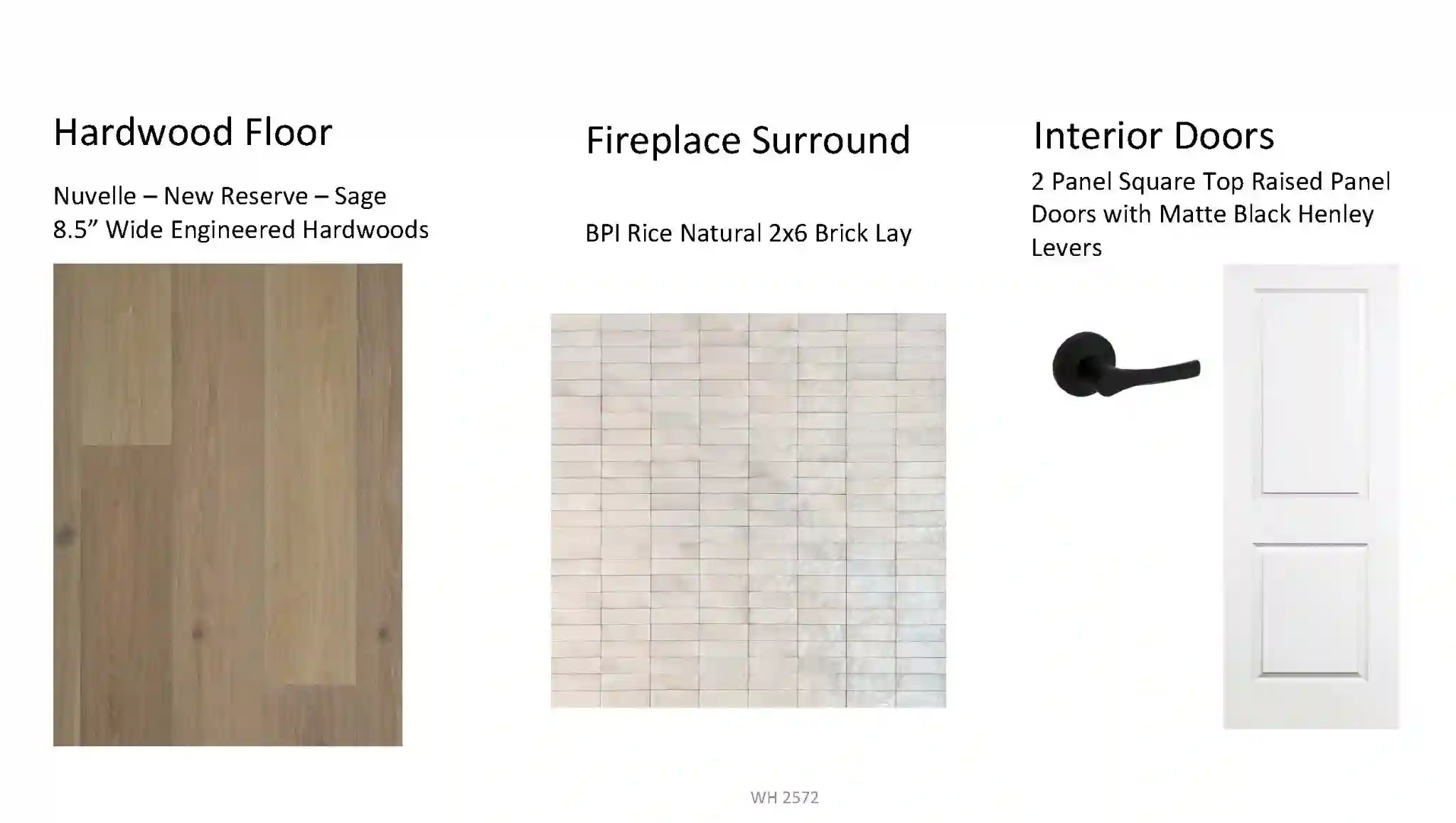 Hardwood Floor

Nuvelle – New Reserve – Sage
8.5” Wide Engineered Hardwoods

Fireplace Surround

BPI Rice Natural 2x6 Brick Lay

Interior Doors

2 Panel Square Top Raised Panel Doors with Matte Black Henley Levers

WH 2572